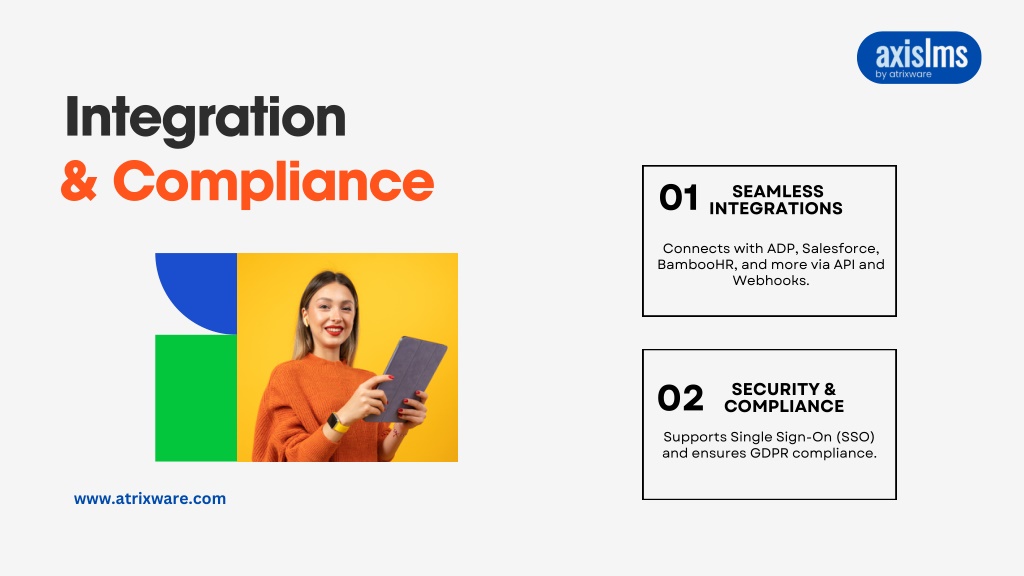 axislms
by atrixware

Integration
& Compliance

01 SEAMLESS INTEGRATIONS

Connects with ADP, Salesforce, BambooHR, and more via API and Webhooks.

02 SECURITY & COMPLIANCE

Supports Single Sign-On (SSO) and ensures GDPR compliance.

www.atrixware.com